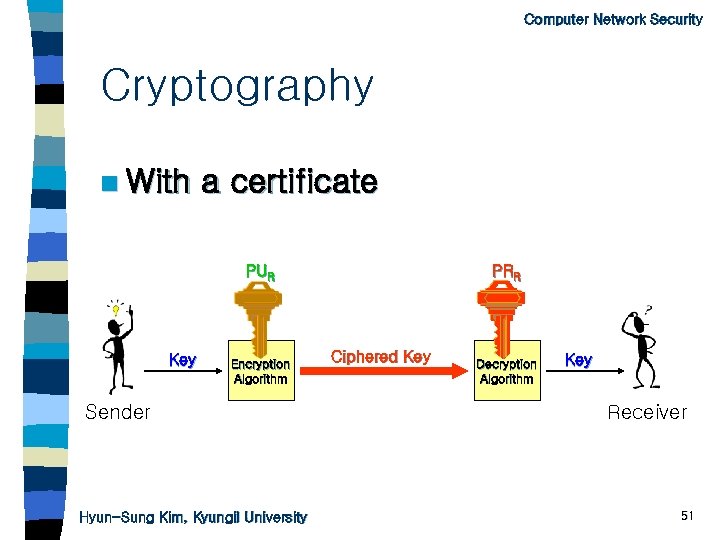 Computer Network Security

Cryptography

With a certificate

$PU_R$

$PR_R$

Key

Encryption Algorithm

Ciphered Key

Decryption Algorithm

Key

Sender

Receiver

Hyun-Sung Kim, Kyungil University

51